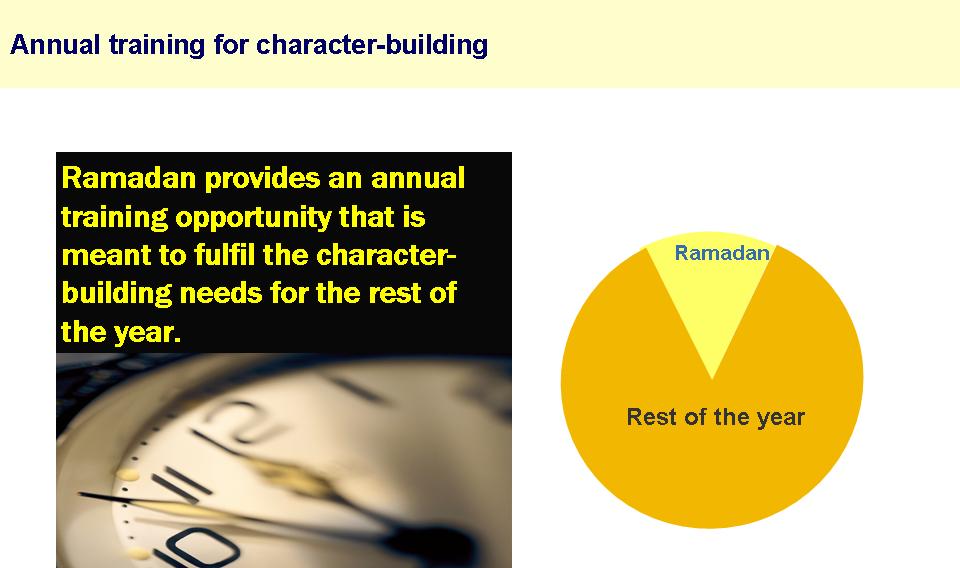 Annual training for character-building

Ramadan provides an annual training opportunity that is meant to fulfil the character-building needs for the rest of the year.

Ramadan

Rest of the year